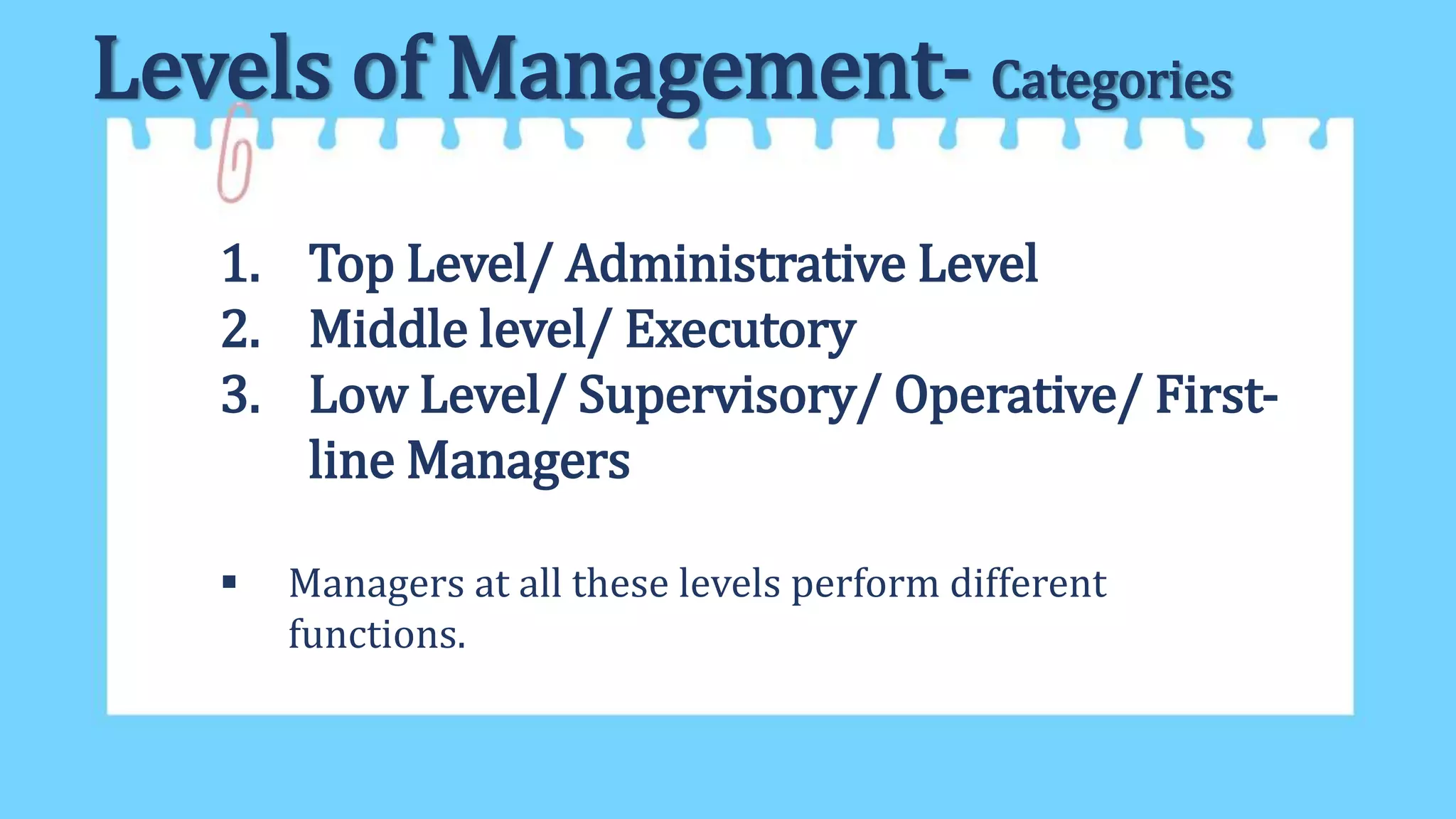 Levels of Management- Categories

1. Top Level/ Administrative Level
2. Middle level/ Executory
3. Low Level/ Supervisory/ Operative/ First-line Managers

▪ Managers at all these levels perform different functions.